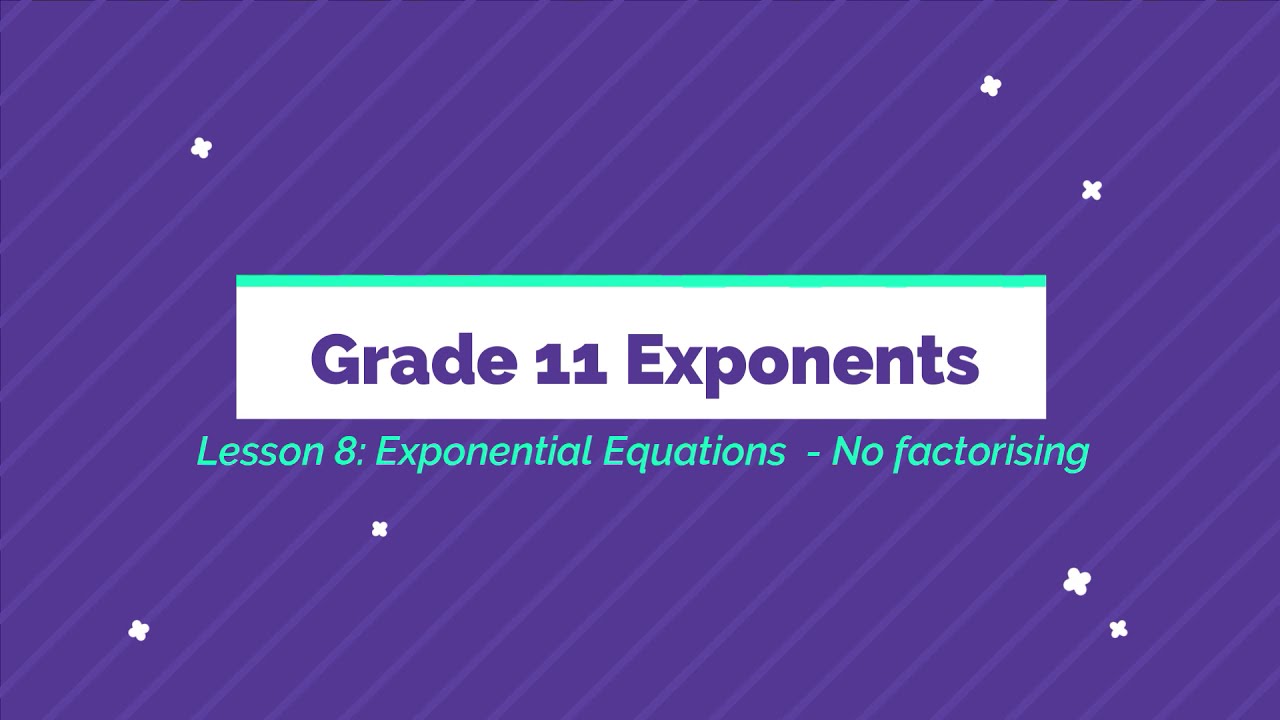 Grade 11 Exponents

Lesson 8: Exponential Equations - No factorising